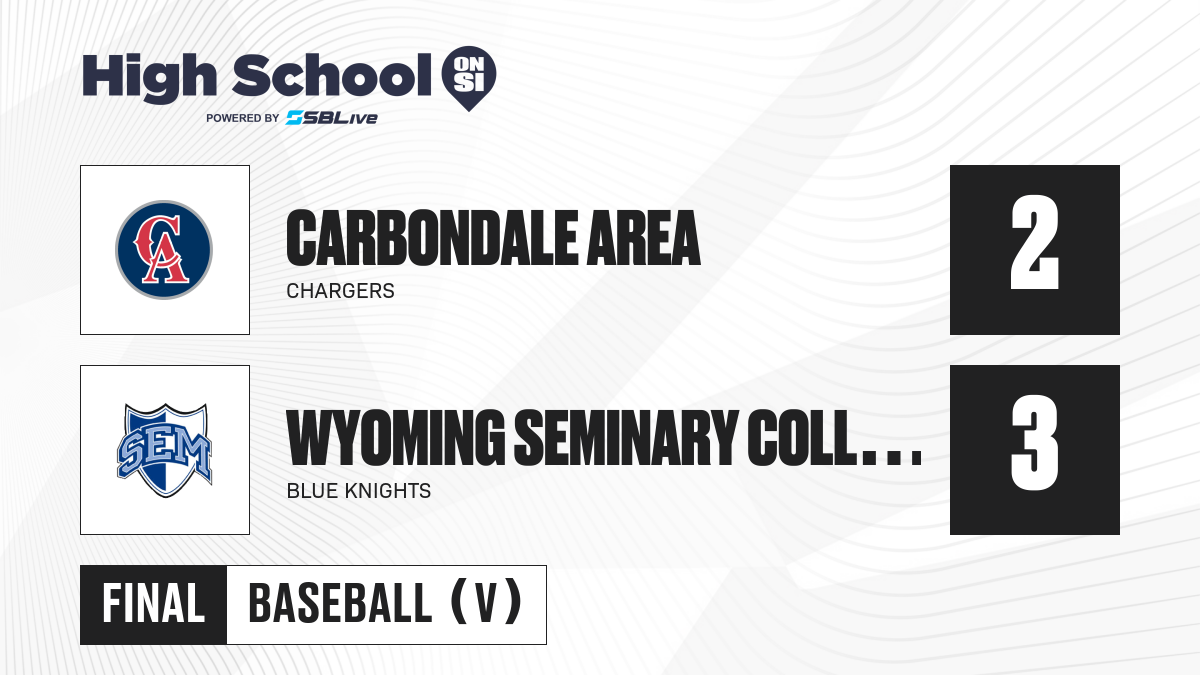 High School ON SI
POWERED BY SBLive

CA

CARBONDALE AREA
CHARGERS

2

SEM

WYOMING SEMINARY COLL...
BLUE KNIGHTS

3

FINAL BASEBALL (V)